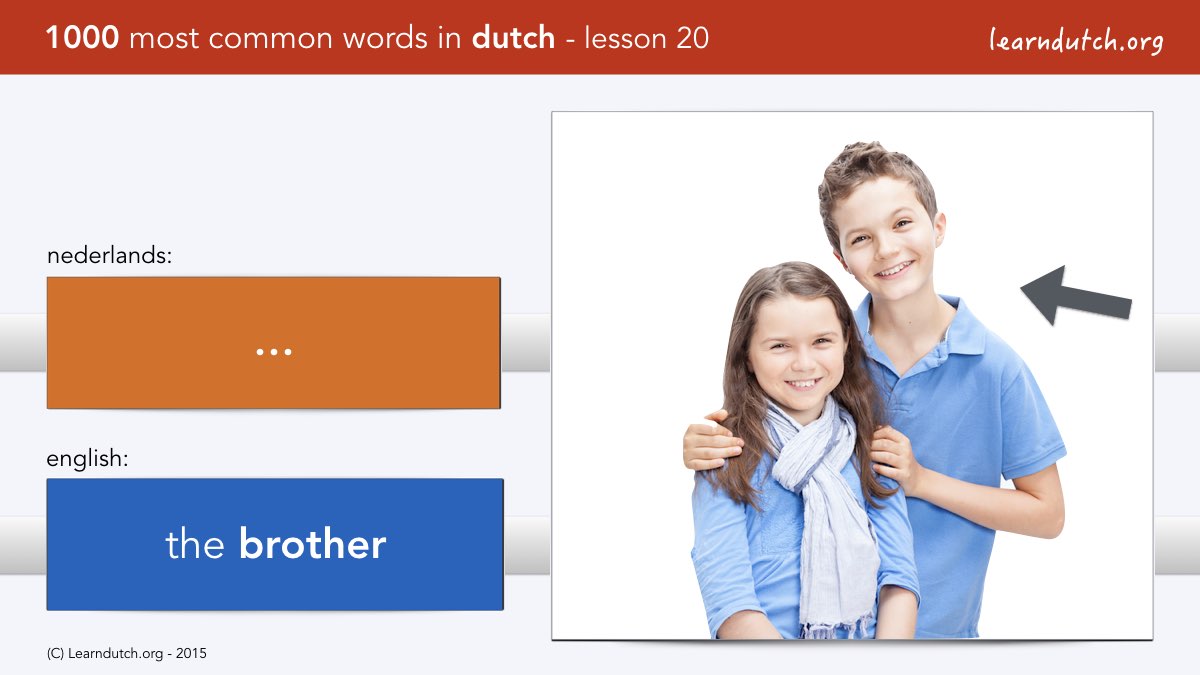 1000 most common words in dutch - lesson 20

learndutch.org

nederlands:

...

english:

the brother

(C) Learndutch.org - 2015